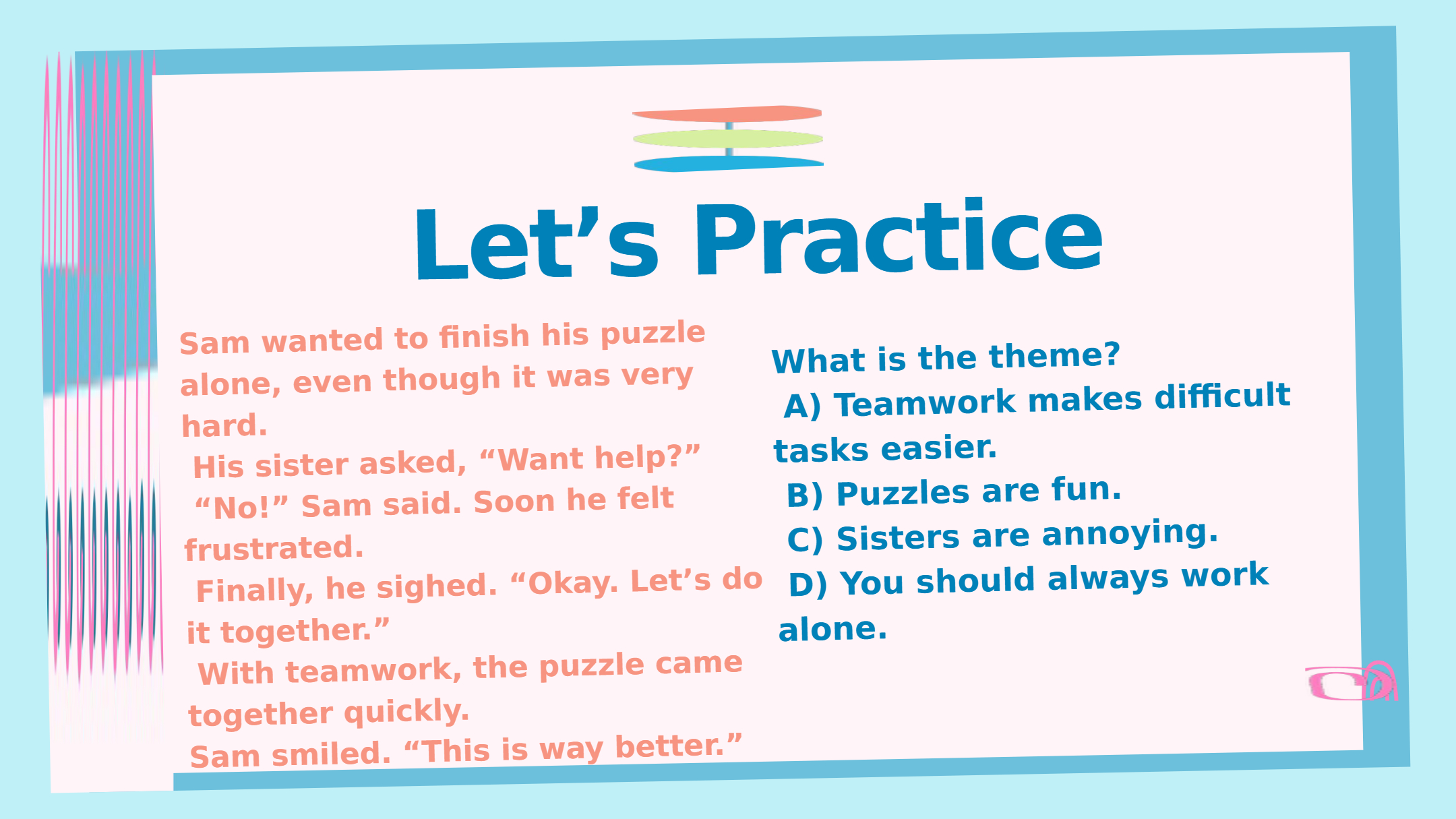 Let's Practice

Sam wanted to finish his puzzle alone, even though it was very hard.

His sister asked, "Want help?"

"No!" Sam said. Soon he felt frustrated.

Finally, he sighed. "Okay. Let's do it together."

With teamwork, the puzzle came together quickly.

Sam smiled. "This is way better."

What is the theme?

A) Teamwork makes difficult tasks easier.

B) Puzzles are fun.

C) Sisters are annoying.

D) You should always work alone.